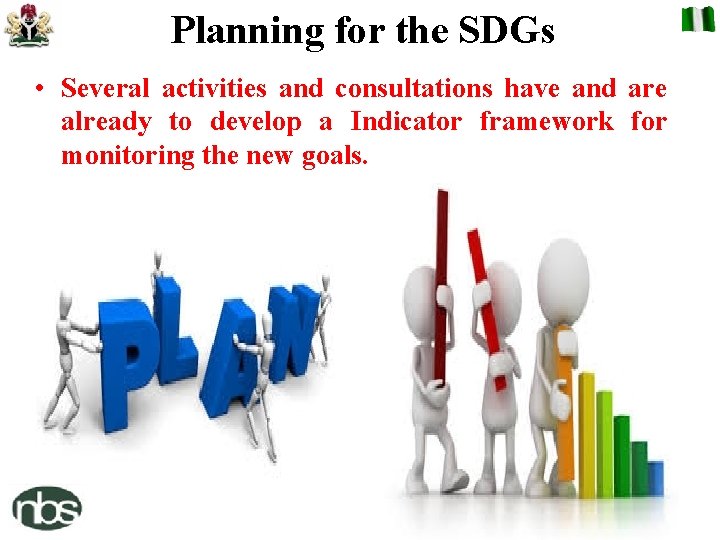 Planning for the SDGs

• Several activities and consultations have and are already to develop a Indicator framework for monitoring the new goals.

PLAN

nbs